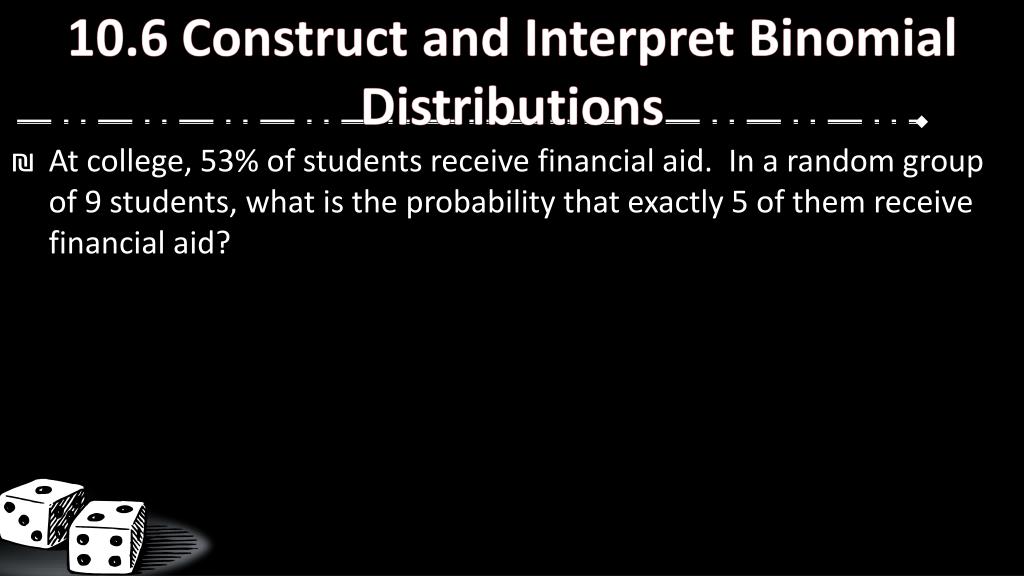 10.6 Construct and Interpret Binomial Distributions

₪ At college, 53% of students receive financial aid. In a random group of 9 students, what is the probability that exactly 5 of them receive financial aid?